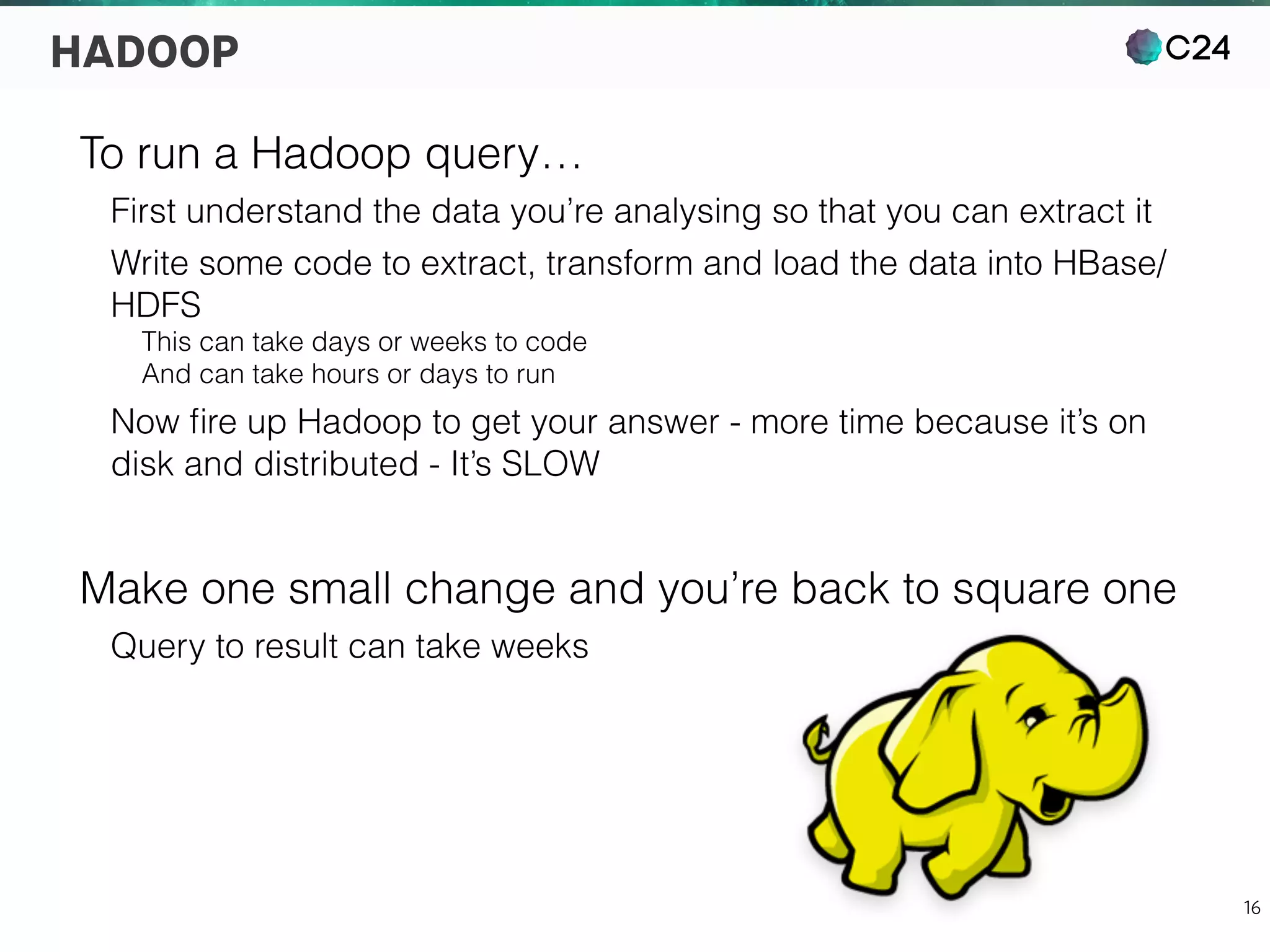 HADOOP

C24

To run a Hadoop query…

First understand the data you're analysing so that you can extract it

Write some code to extract, transform and load the data into HBase/HDFS

This can take days or weeks to code
And can take hours or days to run

Now fire up Hadoop to get your answer - more time because it's on disk and distributed - It's SLOW

Make one small change and you're back to square one

Query to result can take weeks

16